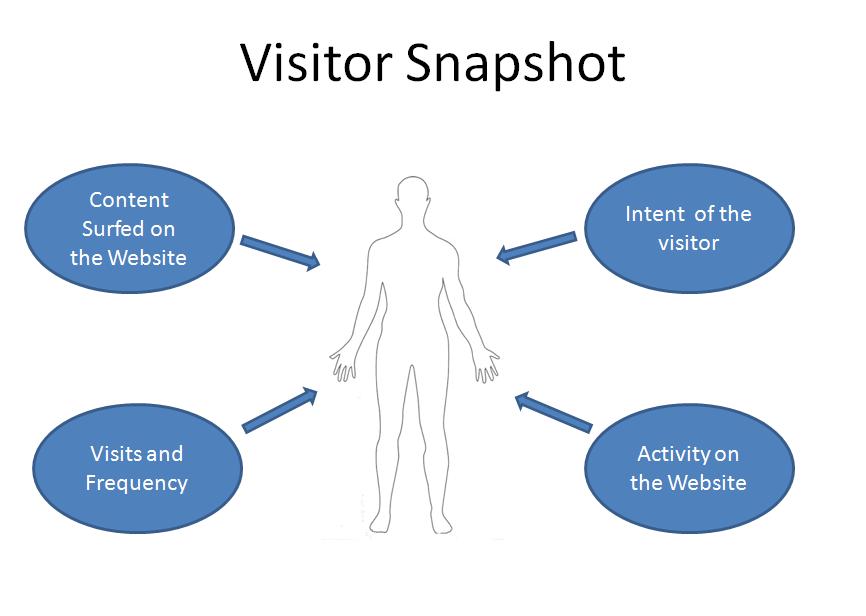 Visitor Snapshot

Content Surfed on the Website

Intent of the visitor

Visits and Frequency

Activity on the Website